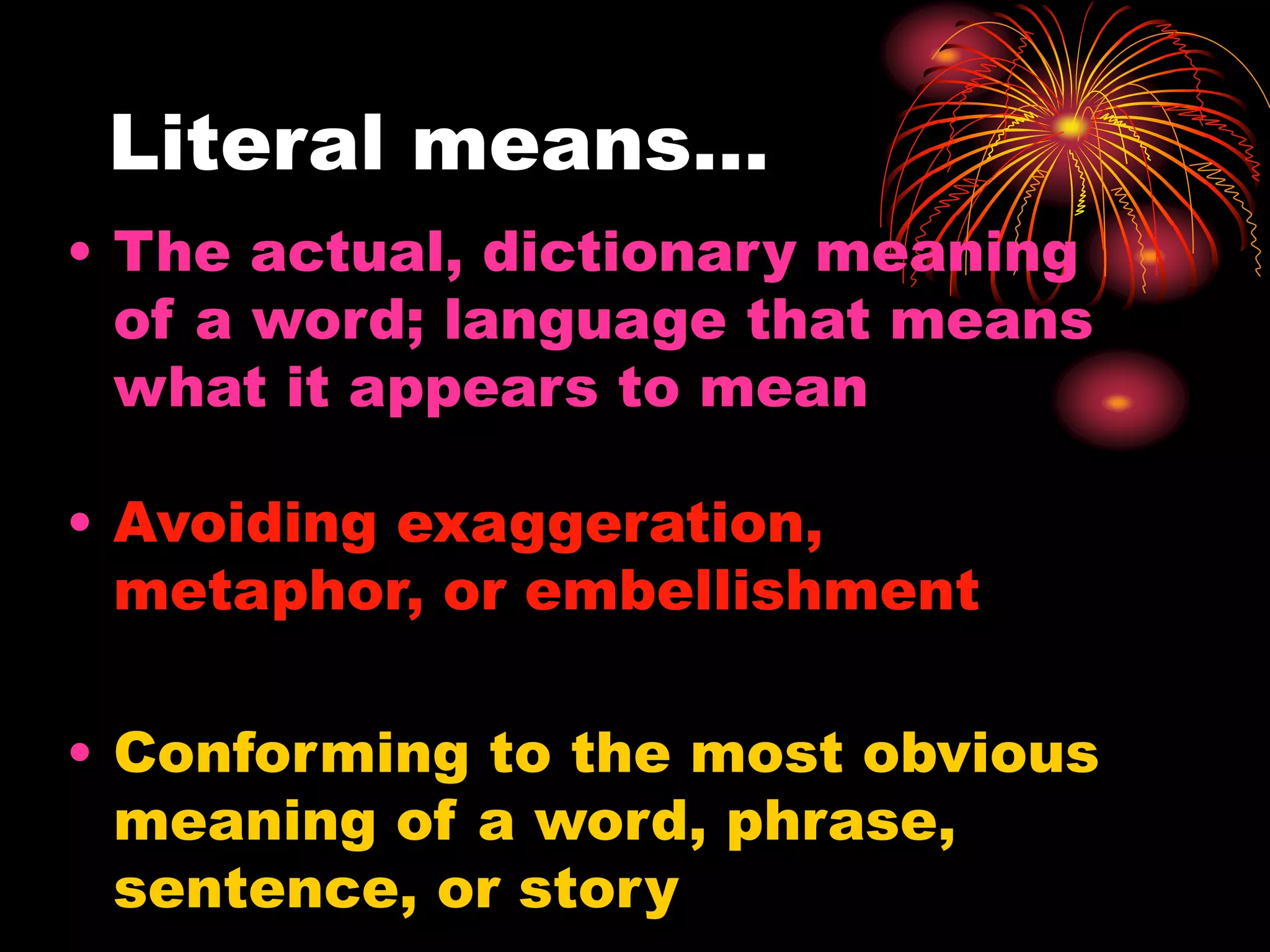 Literal means…

• The actual, dictionary meaning of a word; language that means what it appears to mean

• Avoiding exaggeration, metaphor, or embellishment

• Conforming to the most obvious meaning of a word, phrase, sentence, or story